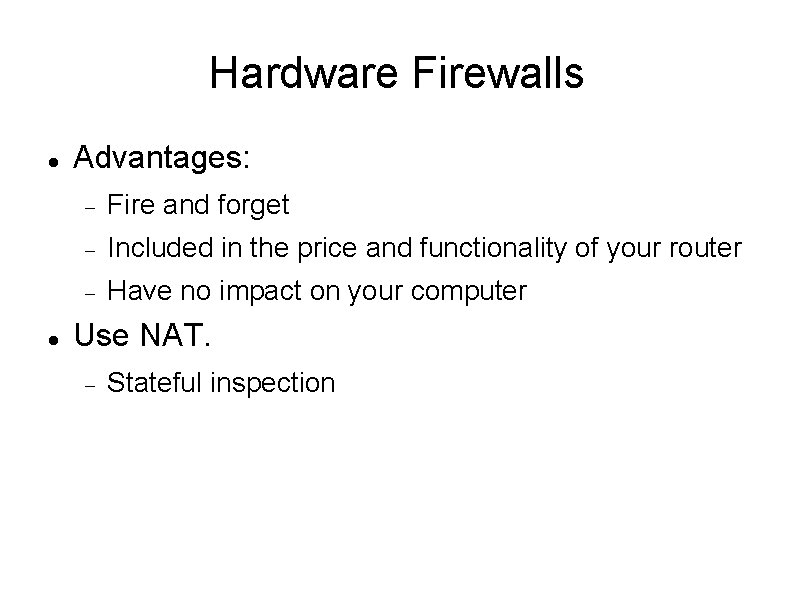 Hardware Firewalls

- Advantages:
  - Fire and forget
  - Included in the price and functionality of your router
  - Have no impact on your computer
- Use NAT.
  - Stateful inspection